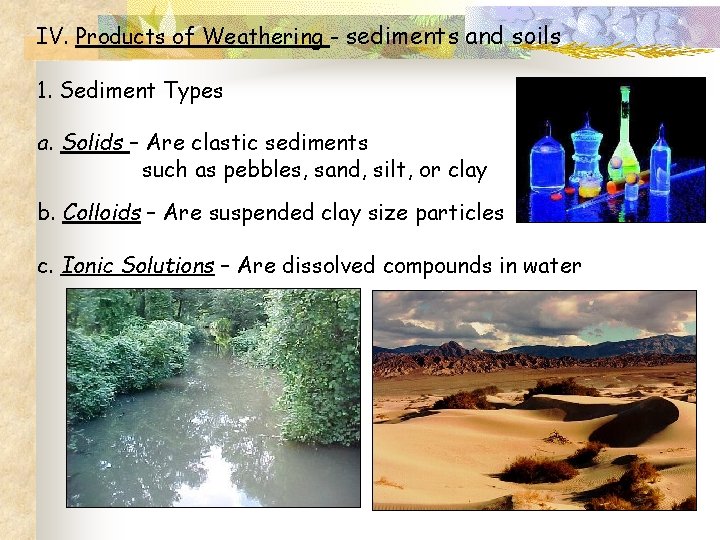 IV. Products of Weathering - sediments and soils

1. Sediment Types

a. Solids – Are clastic sediments such as pebbles, sand, silt, or clay

b. Colloids – Are suspended clay size particles

c. Ionic Solutions – Are dissolved compounds in water